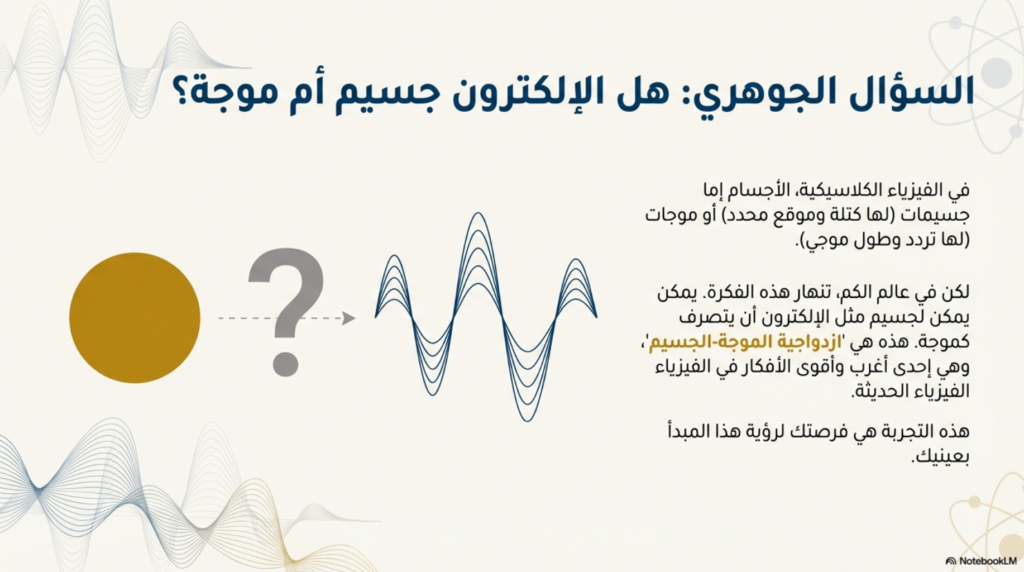 السؤال الجوهري: هل الإلكترون جسيم أم موجة؟

في الفيزياء الكلاسيكية، الأجسام إما جسيمات (لها كتلة وموقع محدد) أو موجات (لها تردد وطول موجي).

لكن في عالم الكم، تنهار هذه الفكرة. يمكن يمكن لجسيم مثل الإلكترون أن يتصرف كموجة. هذه هي 'ازدواجية الموجة-الجسيم'، وهي إحدى أغرب وأقوى الأفكار في الفيزياء الفيزياء الحديثة.

هذه التجربة هي فرصتك لرؤية هذا المبدأ بعينيك.

?

NotebookLM